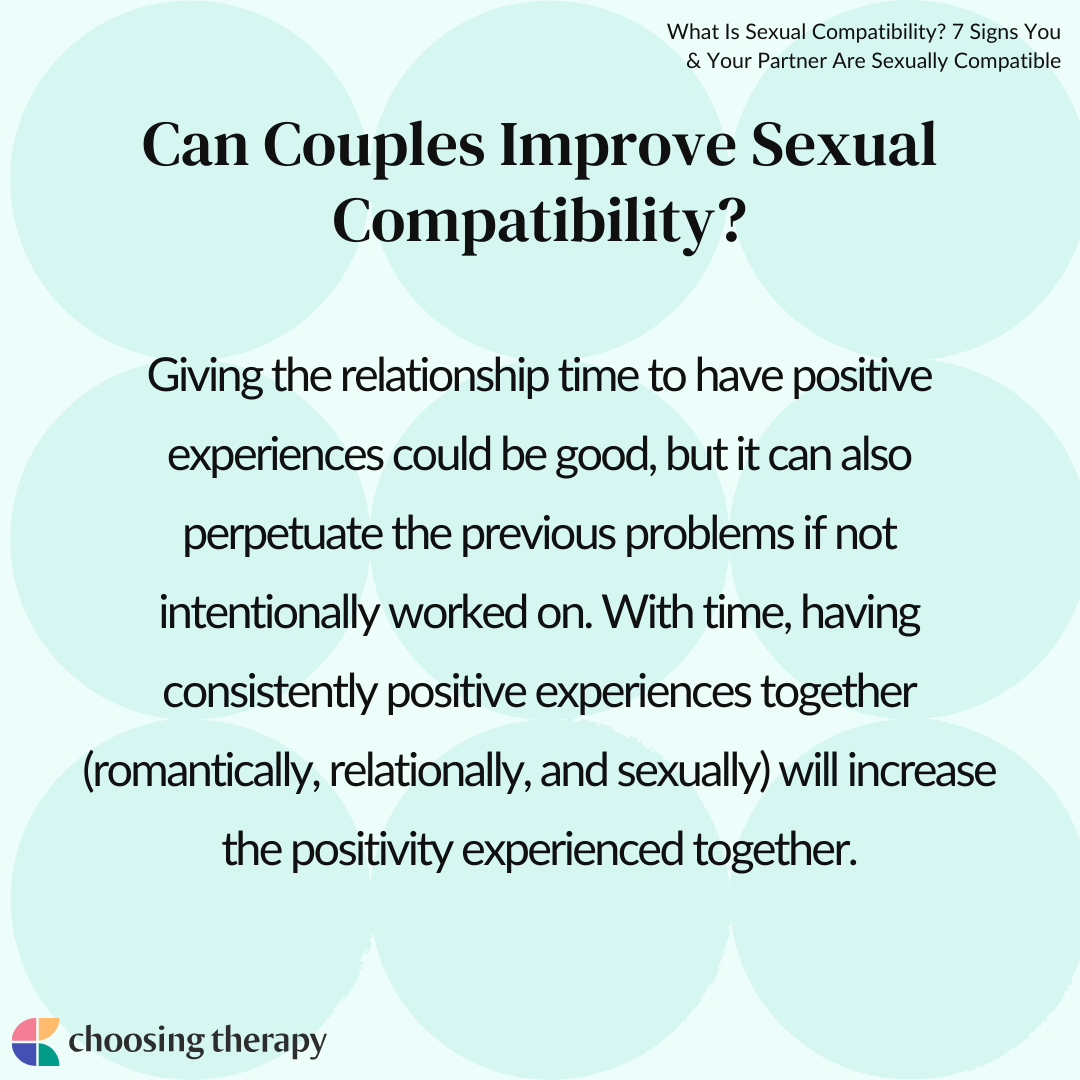 What Is Sexual Compatibility? 7 Signs You & Your Partner Are Sexually Compatible

Can Couples Improve Sexual Compatibility?

Giving the relationship time to have positive experiences could be good, but it can also perpetuate the previous problems if not intentionally worked on. With time, having consistently positive experiences together (romantically, relationally, and sexually) will increase the positivity experienced together.

choosing therapy